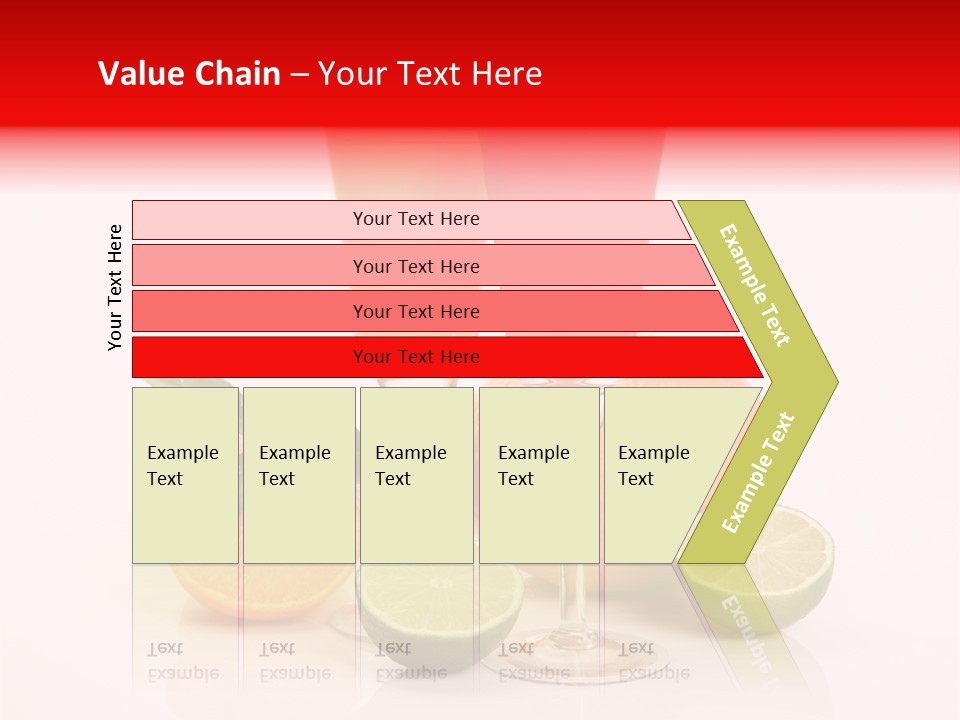 Value Chain – Your Text Here

Your Text Here

Your Text Here

Your Text Here

Your Text Here

Your Text Here

Example Text

Example Text

Example Text

Example Text

Example Text

Example Text

Example Text